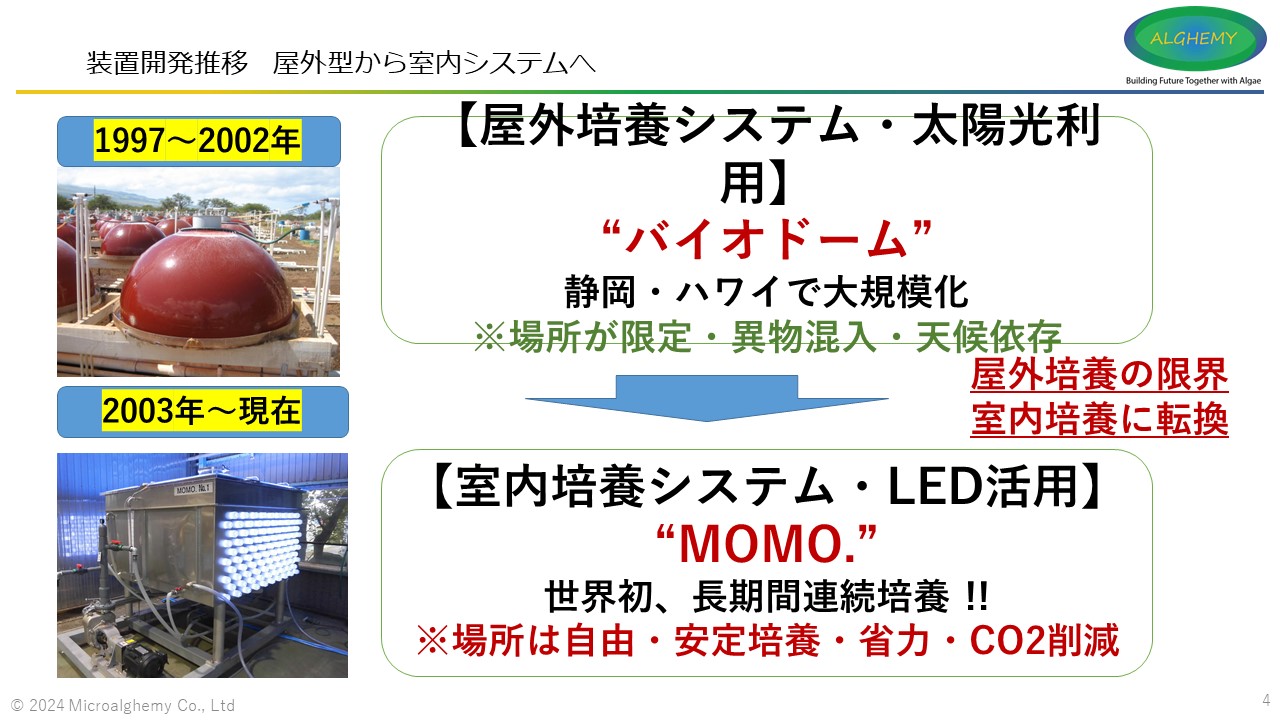 装置開発推移　屋外型から室内システムへ

ALGHEMY
Building Future Together with Algae

1997～2002年

【屋外培養システム・太陽光利用】
“バイオドーム”
静岡・ハワイで大規模化
※場所が限定・異物混入・天候依存

屋外培養の限界
室内培養に転換

2003年～現在

MOMO. No.1

【室内培養システム・LED活用】
“MOMO.”
世界初、長期間連続培養 !!
※場所は自由・安定培養・省力・CO2削減

© 2024 Microalghemy Co., Ltd

4